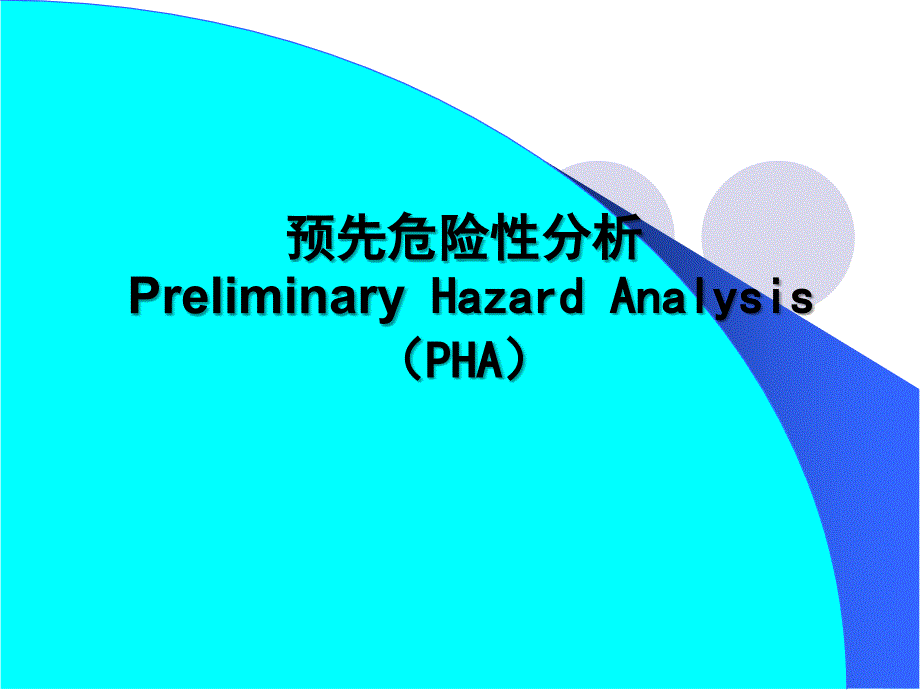 预先危险性分析
Preliminary Hazard Analysis
（PHA）